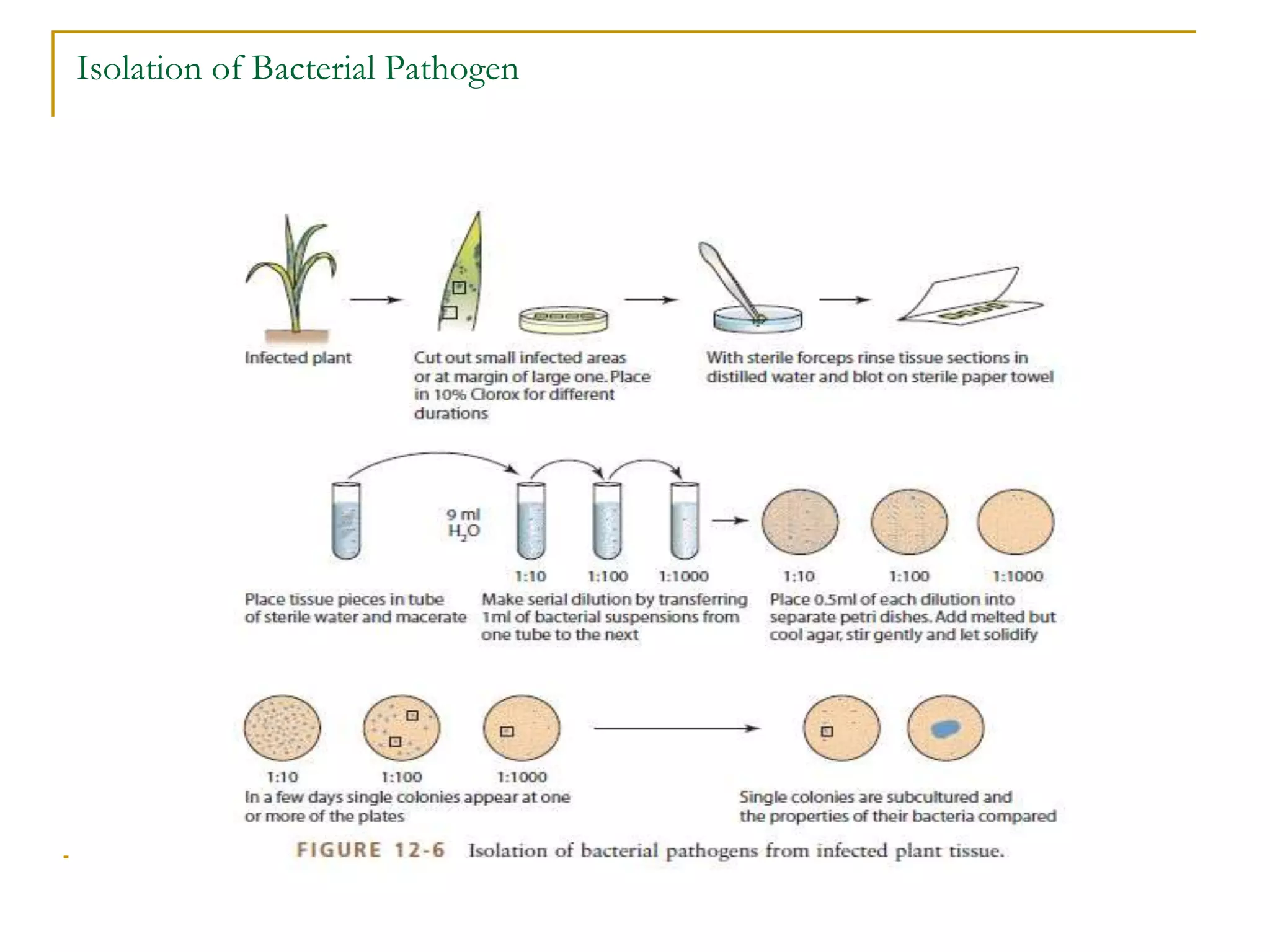 Isolation of Bacterial Pathogen

Infected plant

Cut out small infected areas or at margin of large one. Place in 10% Clorox for different durations

With sterile forceps rinse tissue sections in distilled water and blot on sterile paper towel

9 ml $H_2O$

1:10 1:100 1:1000

1:10 1:100 1:1000

Place tissue pieces in tube of sterile water and macerate

Make serial dilution by transferring 1ml of bacterial suspensions from one tube to the next

Place 0.5ml of each dilution into separate petri dishes. Add melted but cool agar, stir gently and let solidify

1:10 1:100 1:1000

In a few days single colonies appear at one or more of the plates

Single colonies are subcultured and the properties of their bacteria compared

FIGURE 12-6 Isolation of bacterial pathogens from infected plant tissue.